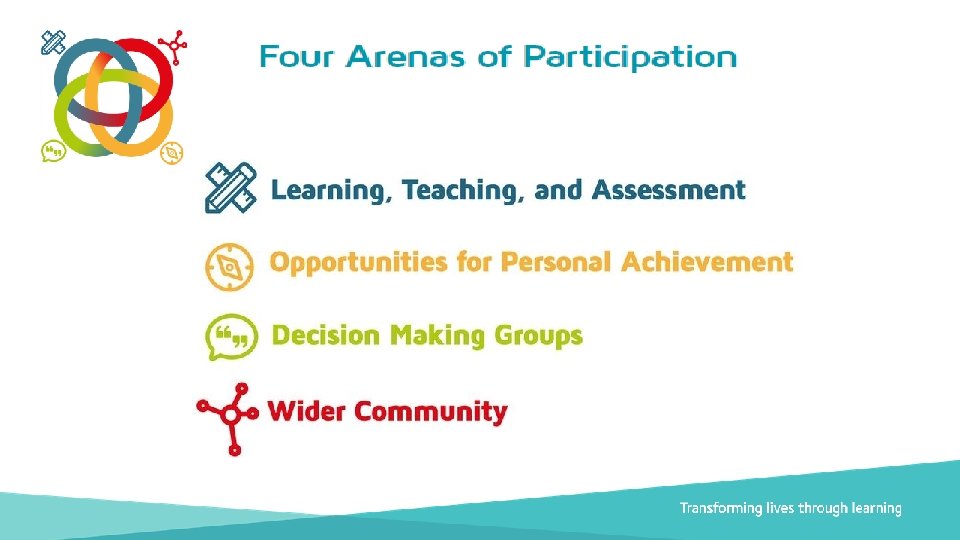 Four Arenas of Participation

Learning, Teaching, and Assessment

Opportunities for Personal Achievement

Decision Making Groups

Wider Community

Transforming lives through learning